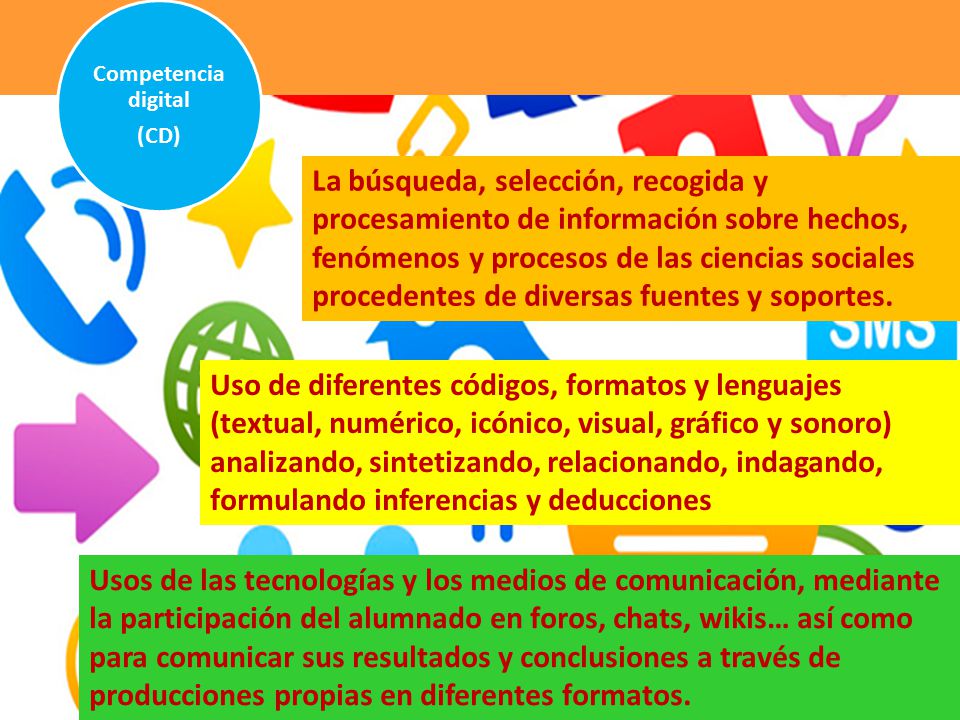 Competencia digital
(CD)

La búsqueda, selección, recogida y procesamiento de información sobre hechos, fenómenos y procesos de las ciencias sociales procedentes de diversas fuentes y soportes.

SMS

Uso de diferentes códigos, formatos y lenguajes (textual, numérico, icónico, visual, gráfico y sonoro) analizando, sintetizando, relacionando, indagando, formulando inferencias y deducciones

Usos de las tecnologías y los medios de comunicación, mediante la participación del alumnado en foros, chats, wikis… así como para comunicar sus resultados y conclusiones a través de producciones propias en diferentes formatos.